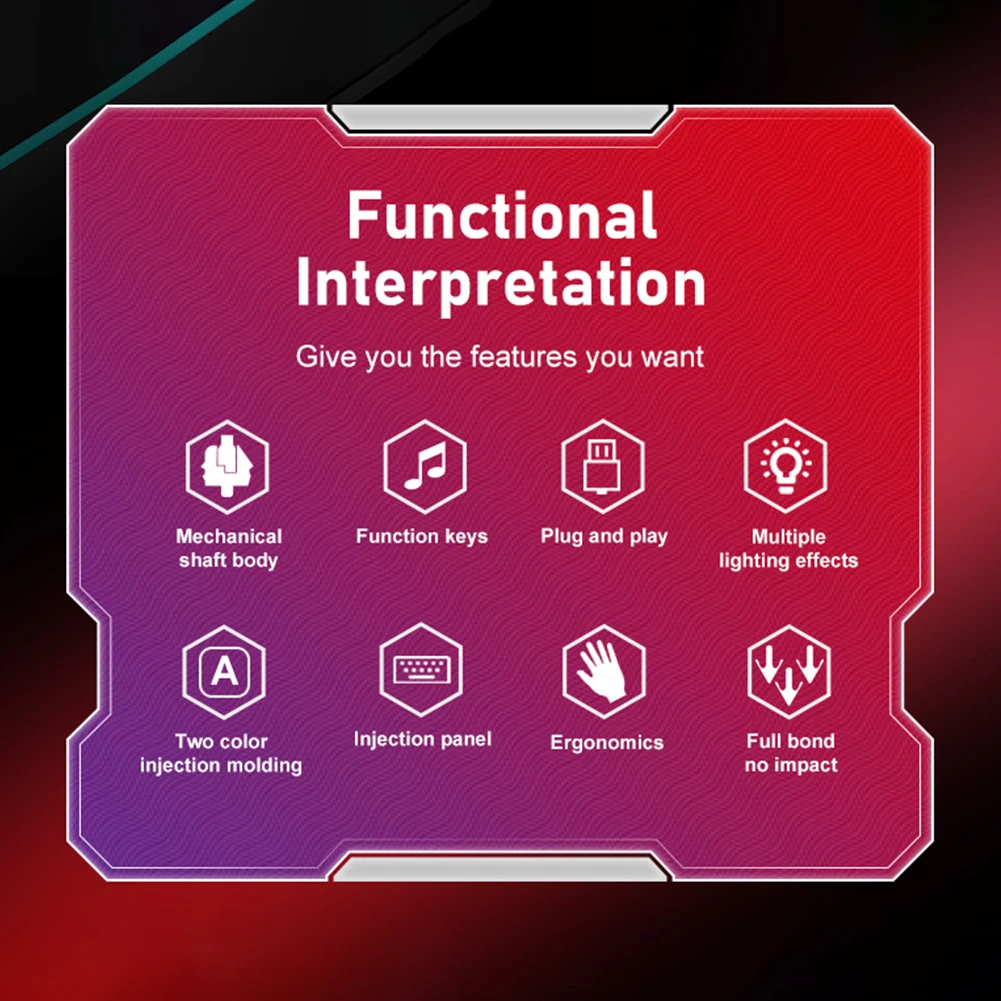 Functional Interpretation

Give you the features you want

Mechanical shaft body

Function keys

Plug and play

Multiple lighting effects

A

Two color injection molding

Injection panel

Ergonomics

Full bond no impact